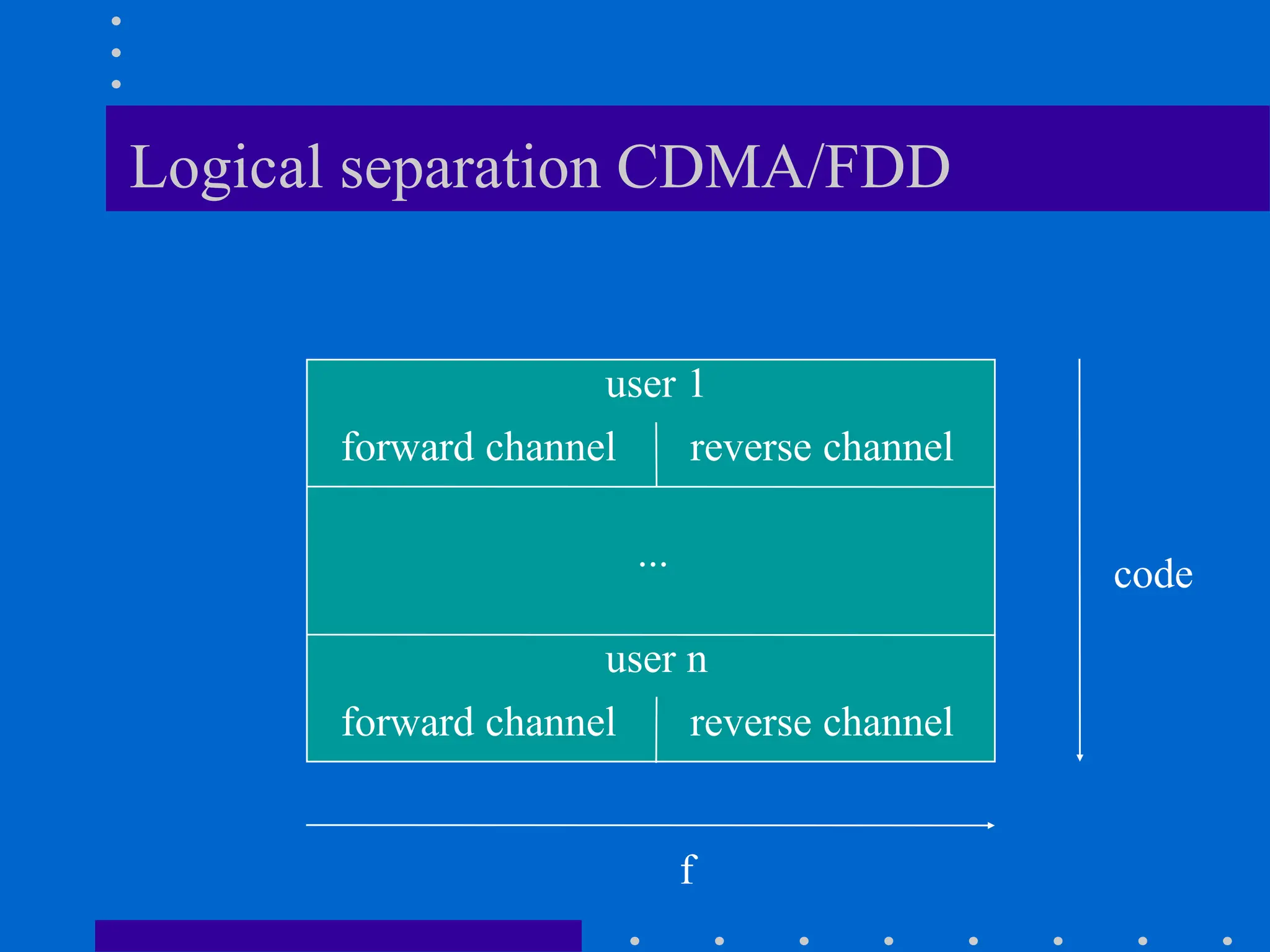 Logical separation CDMA/FDD

user 1

forward channel

reverse channel

...

user n

forward channel

reverse channel

code

f